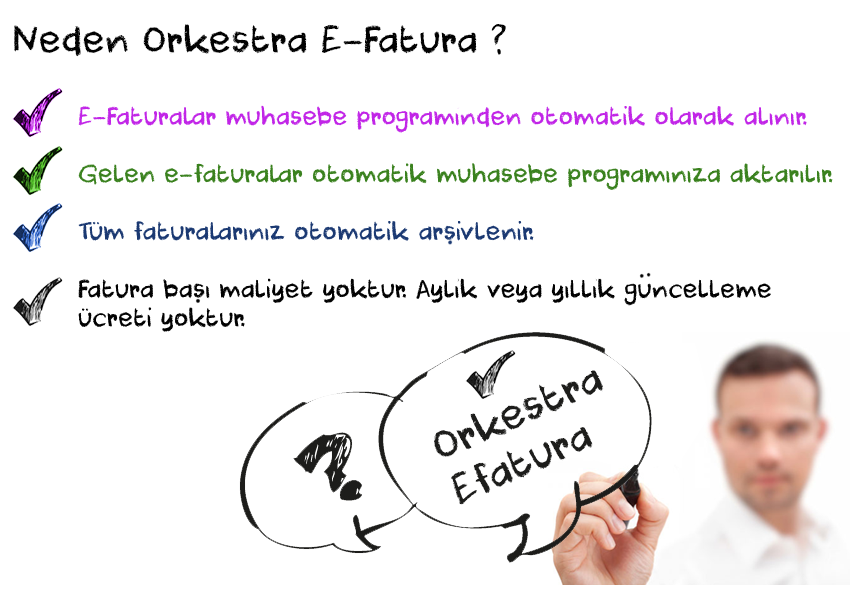 Neden Orkestra E-Fatura ?

E-Faturalar muhasebe programından otomatik olarak alınır.

Gelen e-faturalar otomatik muhasebe programınıza aktarılır.

Tüm faturalarınız otomatik arşivlenir.

Fatura başı maliyet yoktur. Aylık veya yıllık güncelleme ücreti yoktur.

?

Orkestra Efatura